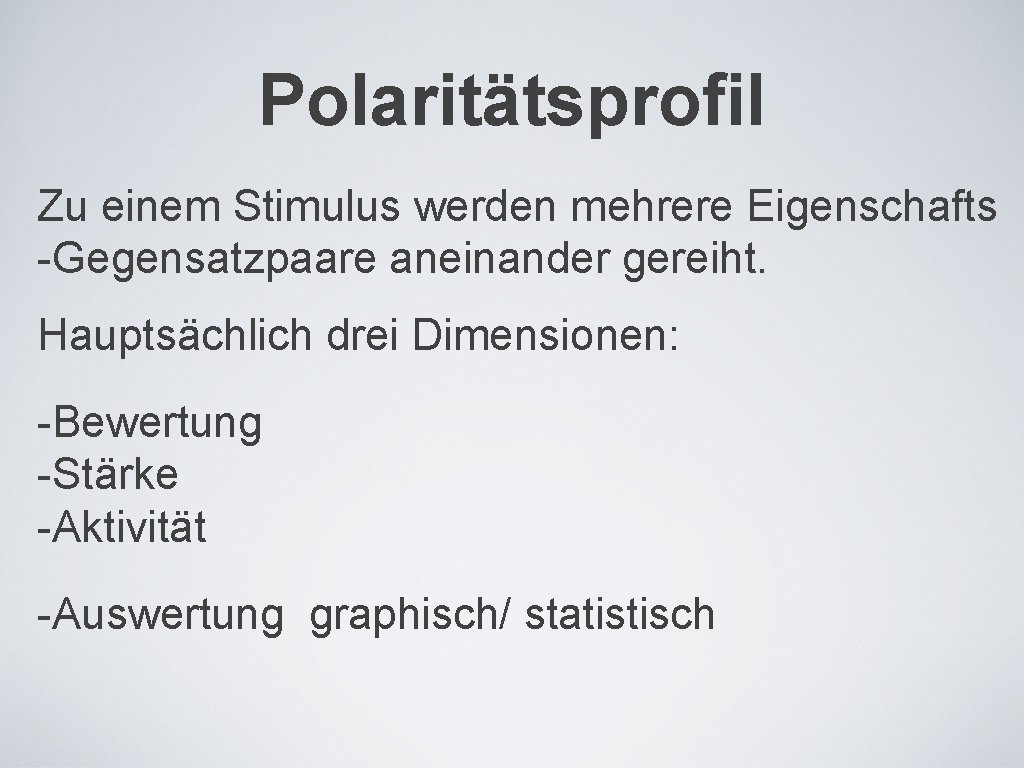 Polaritätsprofil

Zu einem Stimulus werden mehrere Eigenschafts -Gegensatzpaare aneinander gereiht.

Hauptsächlich drei Dimensionen:

-Bewertung
-Stärke
-Aktivität

-Auswertung graphisch/ statistisch